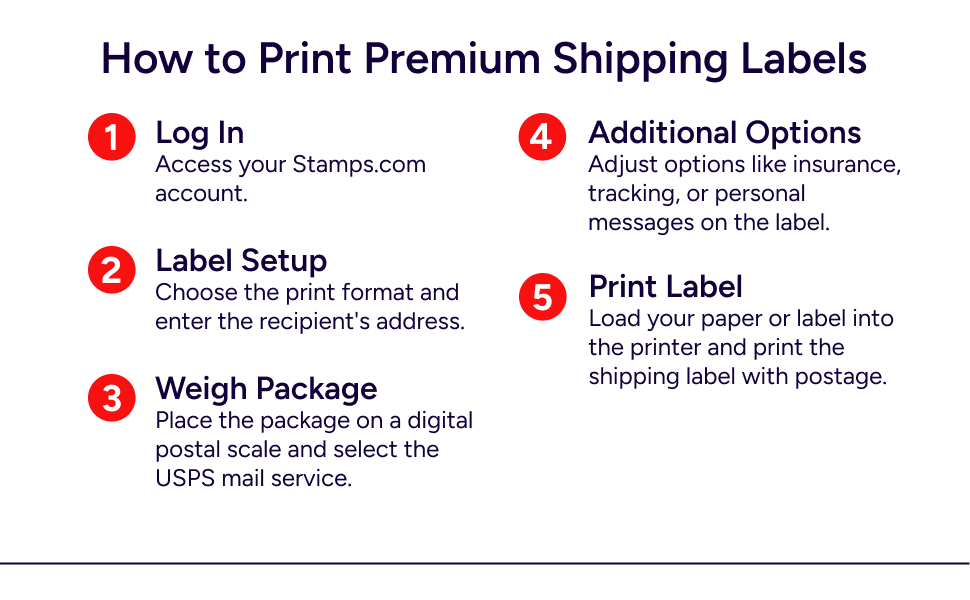 How to Print Premium Shipping Labels

1
Log In
Access your Stamps.com account.

2
Label Setup
Choose the print format and enter the recipient's address.

3
Weigh Package
Place the package on a digital postal scale and select the USPS mail service.

4
Additional Options
Adjust options like insurance, tracking, or personal messages on the label.

5
Print Label
Load your paper or label into the printer and print the shipping label with postage.